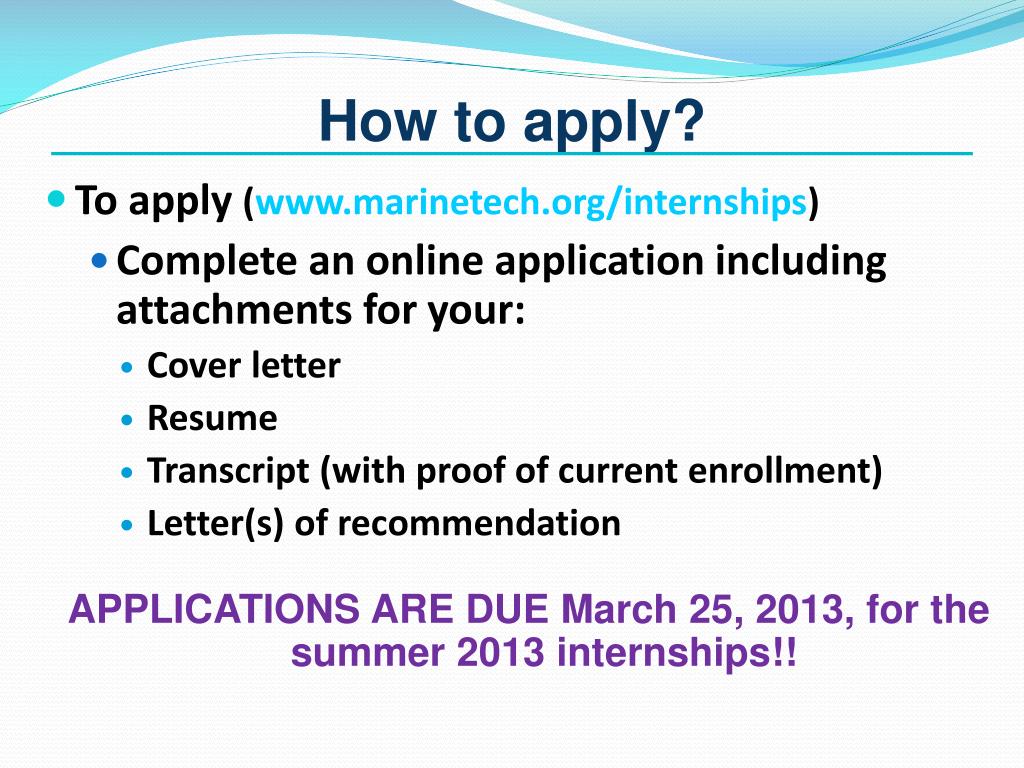 How to apply?

To apply (www.marinetech.org/internships)

Complete an online application including attachments for your:

Cover letter

Resume

Transcript (with proof of current enrollment)

Letter(s) of recommendation

APPLICATIONS ARE DUE March 25, 2013, for the summer 2013 internships!!